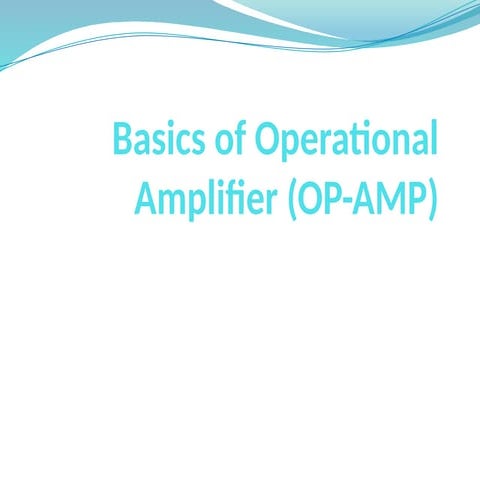 Basics of Operational Amplifier (OP-AMP)